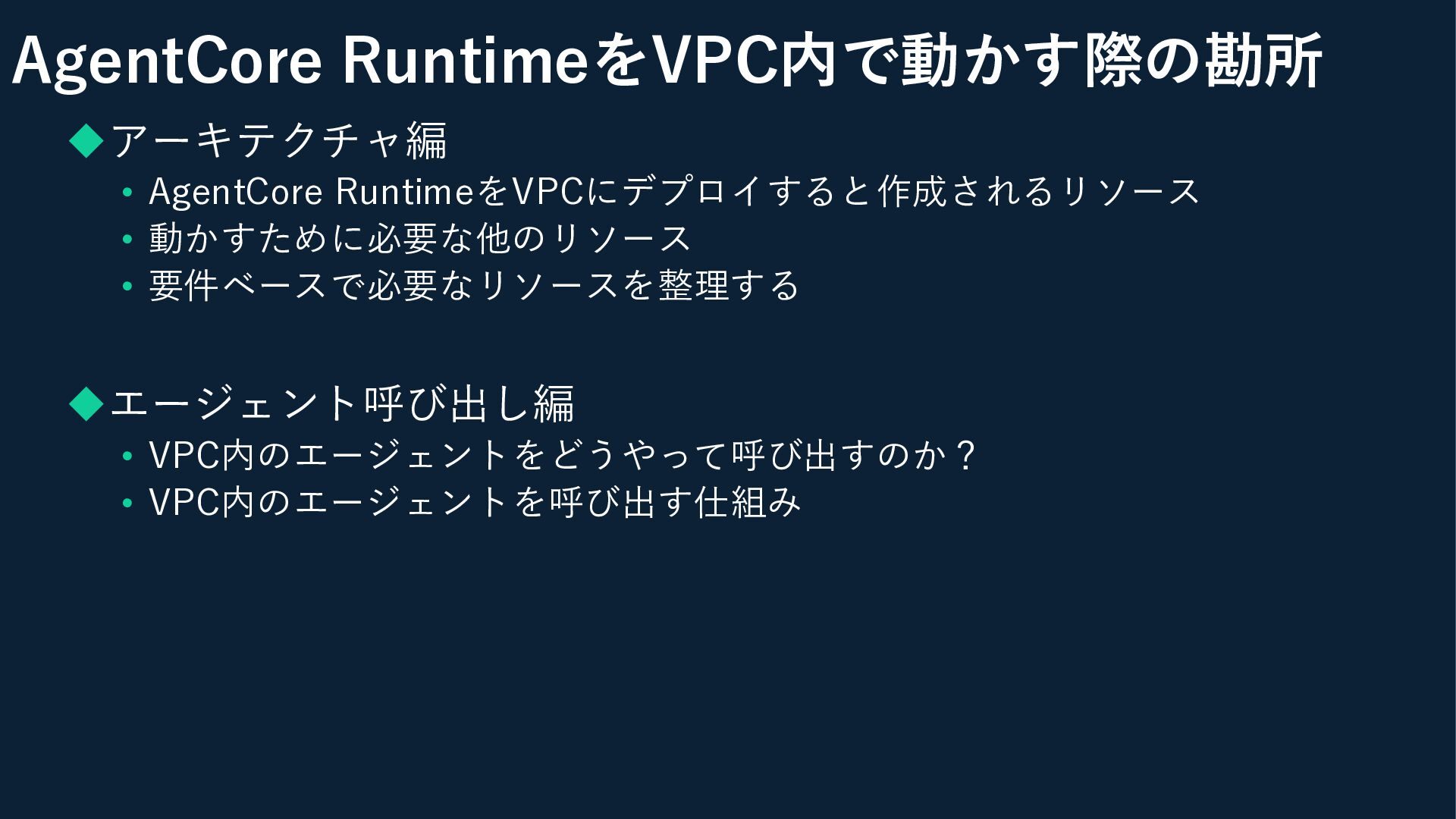 AgentCore RuntimeをVPC内で動かす際の勘所

◆アーキテクチャ編

• AgentCore RuntimeをVPCにデプロイすると作成されるリソース
• 動かすために必要な他のリソース
• 要件ベースで必要なリソースを整理する

◆エージェント呼び出し編

• VPC内のエージェントをどうやって呼び出すのか？
• VPC内のエージェントを呼び出す仕組み